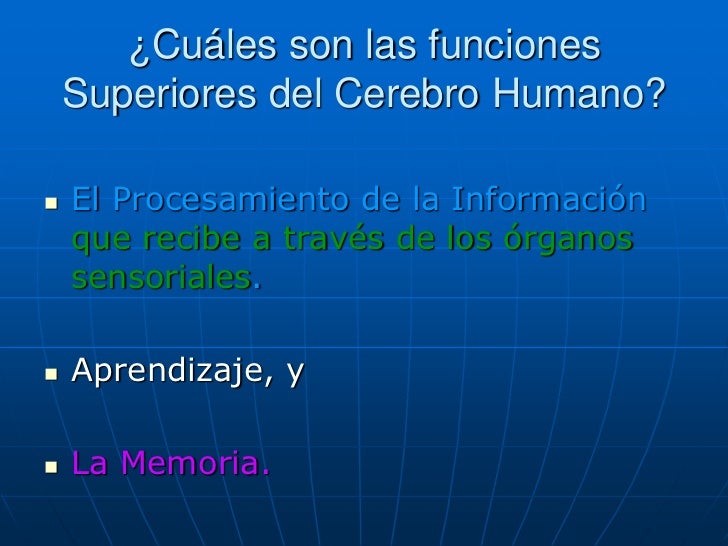 ¿Cuáles son las funciones Superiores del Cerebro Humano?

- El Procesamiento de la Información que recibe a través de los órganos sensoriales.

- Aprendizaje, y

- La Memoria.